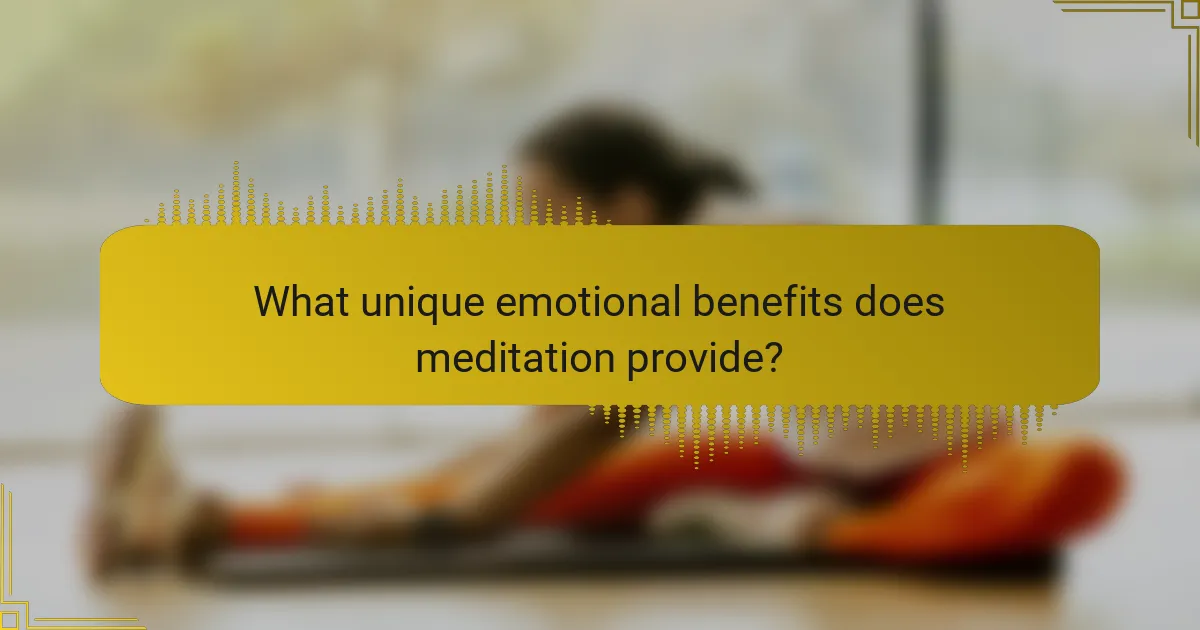 What unique emotional benefits does meditation provide?